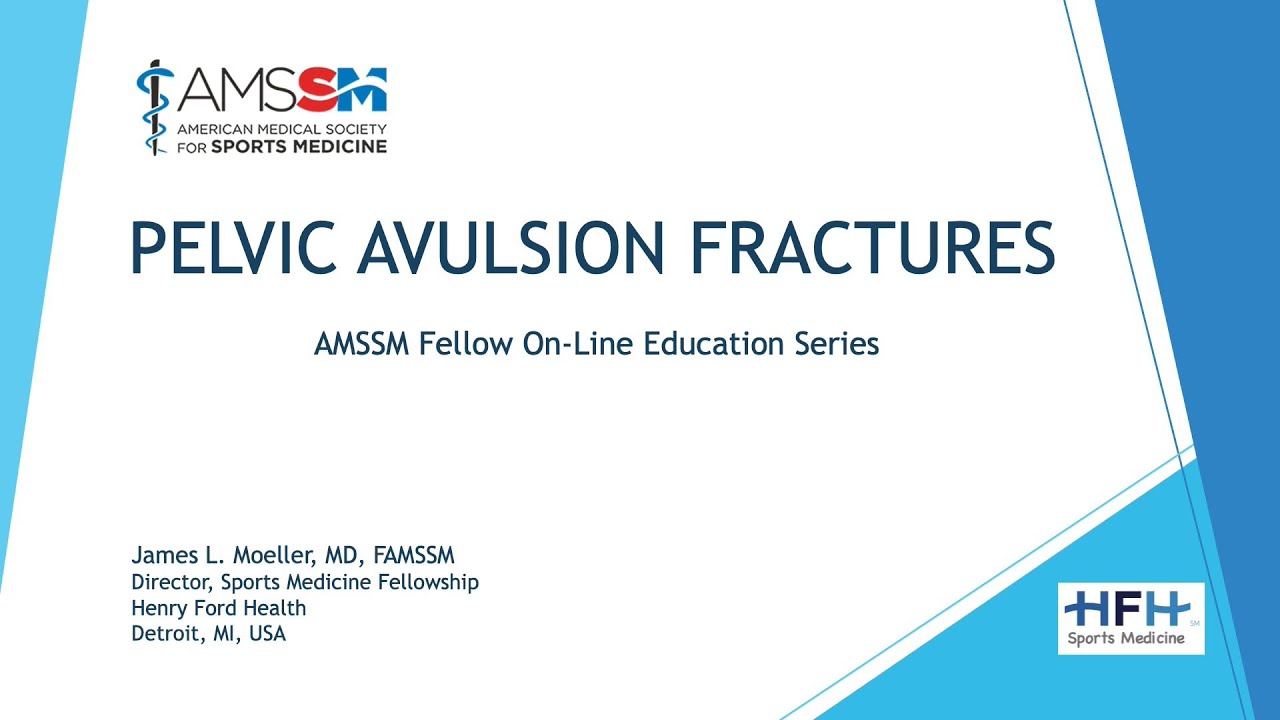 AMSSM
AMERICAN MEDICAL SOCIETY FOR SPORTS MEDICINE

PELVIC AVULSION FRACTURES

AMSSM Fellow On-Line Education Series

James L. Moeller, MD, FAMSSM
Director, Sports Medicine Fellowship
Henry Ford Health
Detroit, MI, USA

HFH
SM
Sports Medicine